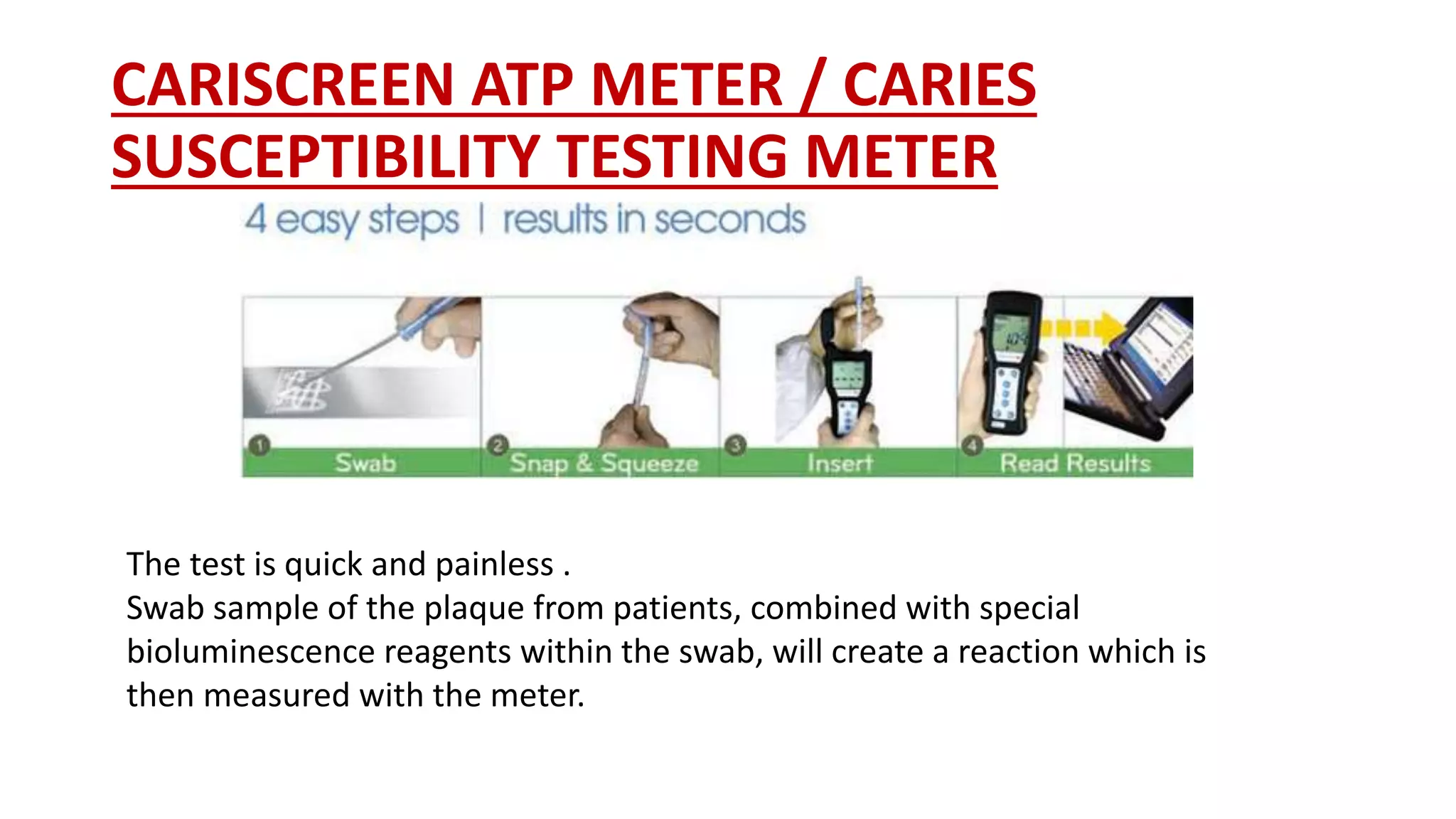 CARISCREEN ATP METER / CARIES SUSCEPTIBILITY TESTING METER

4 easy steps | results in seconds

1 Swab
2 Snap & Squeeze
3 Insert
4 Read Results

The test is quick and painless .
Swab sample of the plaque from patients, combined with special bioluminescence reagents within the swab, will create a reaction which is then measured with the meter.